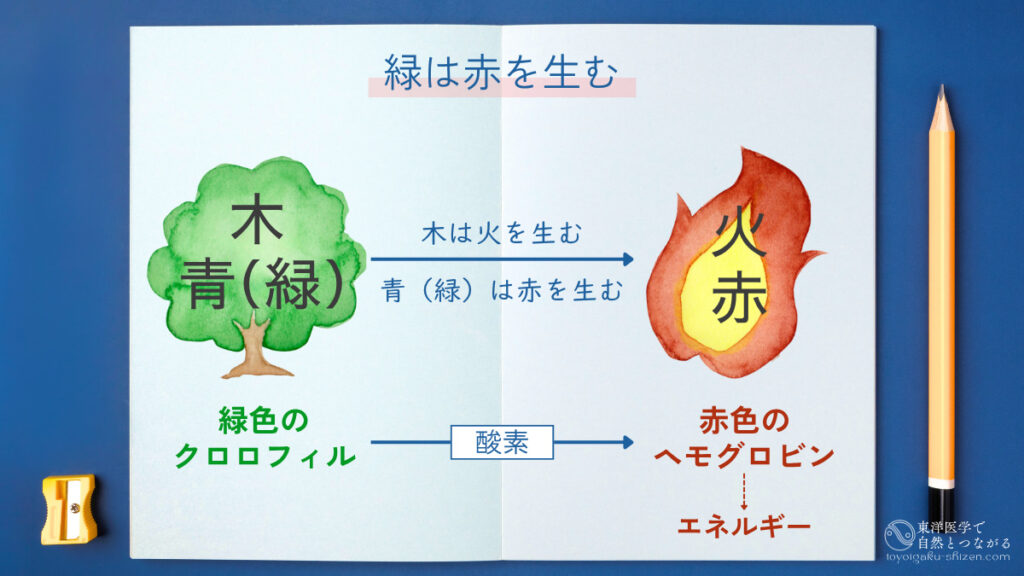 緑は赤を生む

木
青(緑)

木は火を生む
青（緑）は赤を生む

火
赤

緑色の
クロロフィル

酸素

赤色の
ヘモグロビン

エネルギー

東洋医学で
自然とつながる
toyoigaku-shizen.com